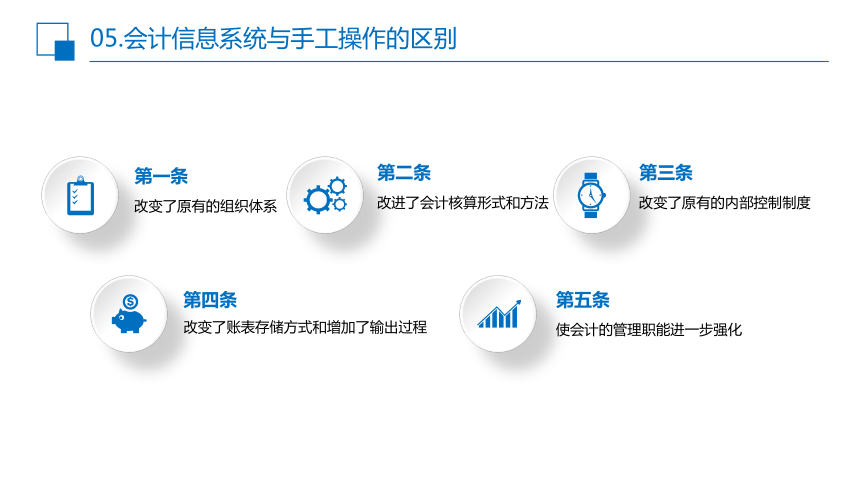 05.会计信息系统与手工操作的区别

第一条
改变了原有的组织体系

第二条
改进了会计核算形式和方法

第三条
改变了原有的内部控制制度

第四条
改变了账表存储方式和增加了输出过程

第五条
使会计的管理职能进一步强化